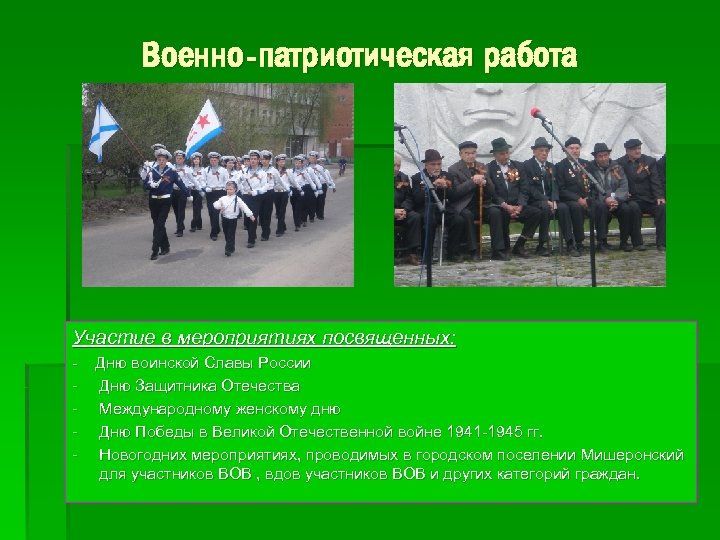 Военно-патриотическая работа

Участие в мероприятиях посвященных:
- Дню воинской Славы России
- Дню Защитника Отечества
- Международному женскому дню
- Дню Победы в Великой Отечественной войне 1941-1945 гг.
- Новогодних мероприятиях, проводимых в городском поселении Мишеронский для участников ВОВ , вдов участников ВОВ и других категорий граждан.